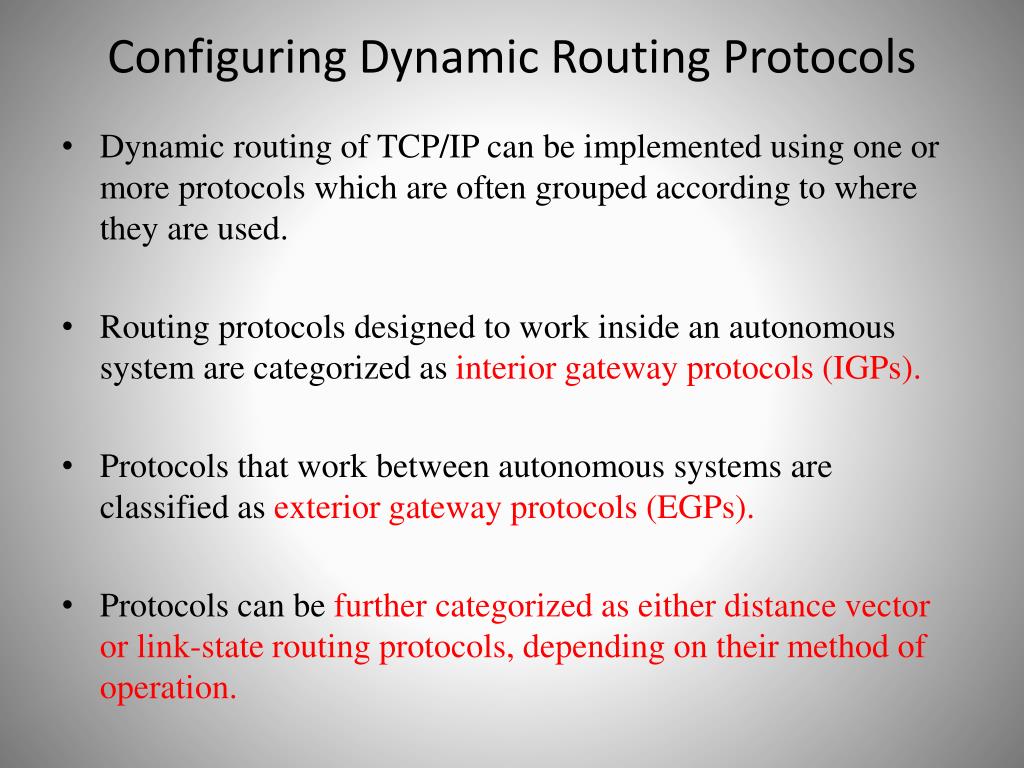 Configuring Dynamic Routing Protocols

• Dynamic routing of TCP/IP can be implemented using one or more protocols which are often grouped according to where they are used.

• Routing protocols designed to work inside an autonomous system are categorized as interior gateway protocols (IGPs).

• Protocols that work between autonomous systems are classified as exterior gateway protocols (EGPs).

• Protocols can be further categorized as either distance vector or link-state routing protocols, depending on their method of operation.